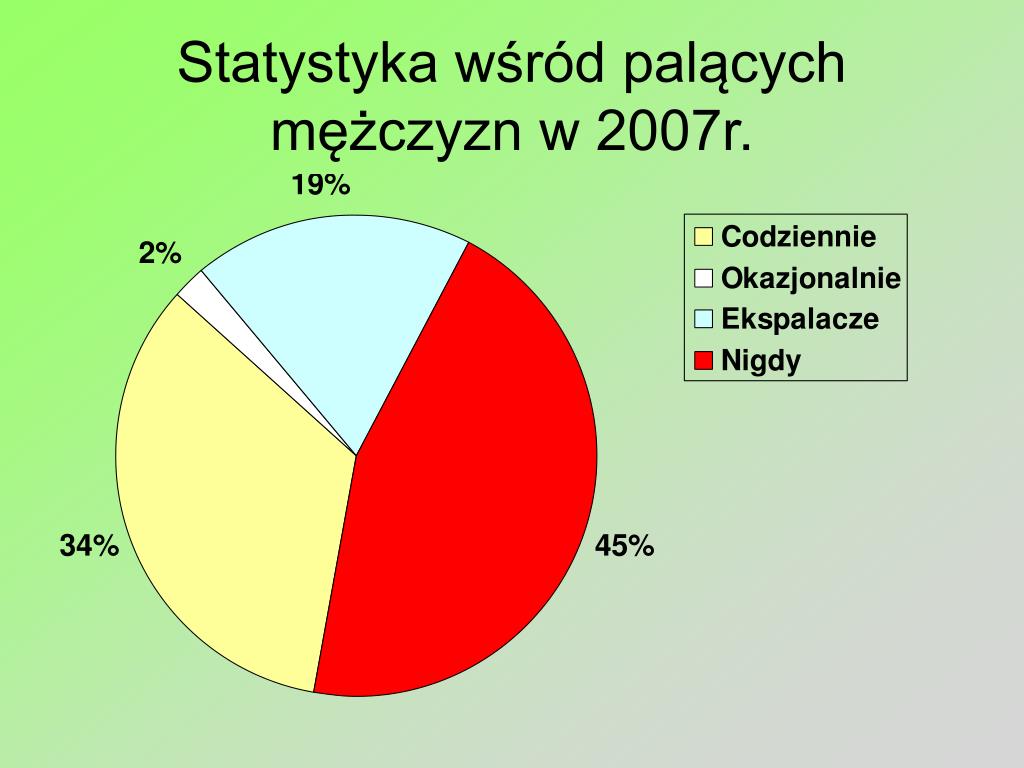 Statystyka wśród palących mężczyzn w 2007r.

19%

2%

34%

45%

Codziennie
Okazjonalnie
Ekspalacze
Nigdy